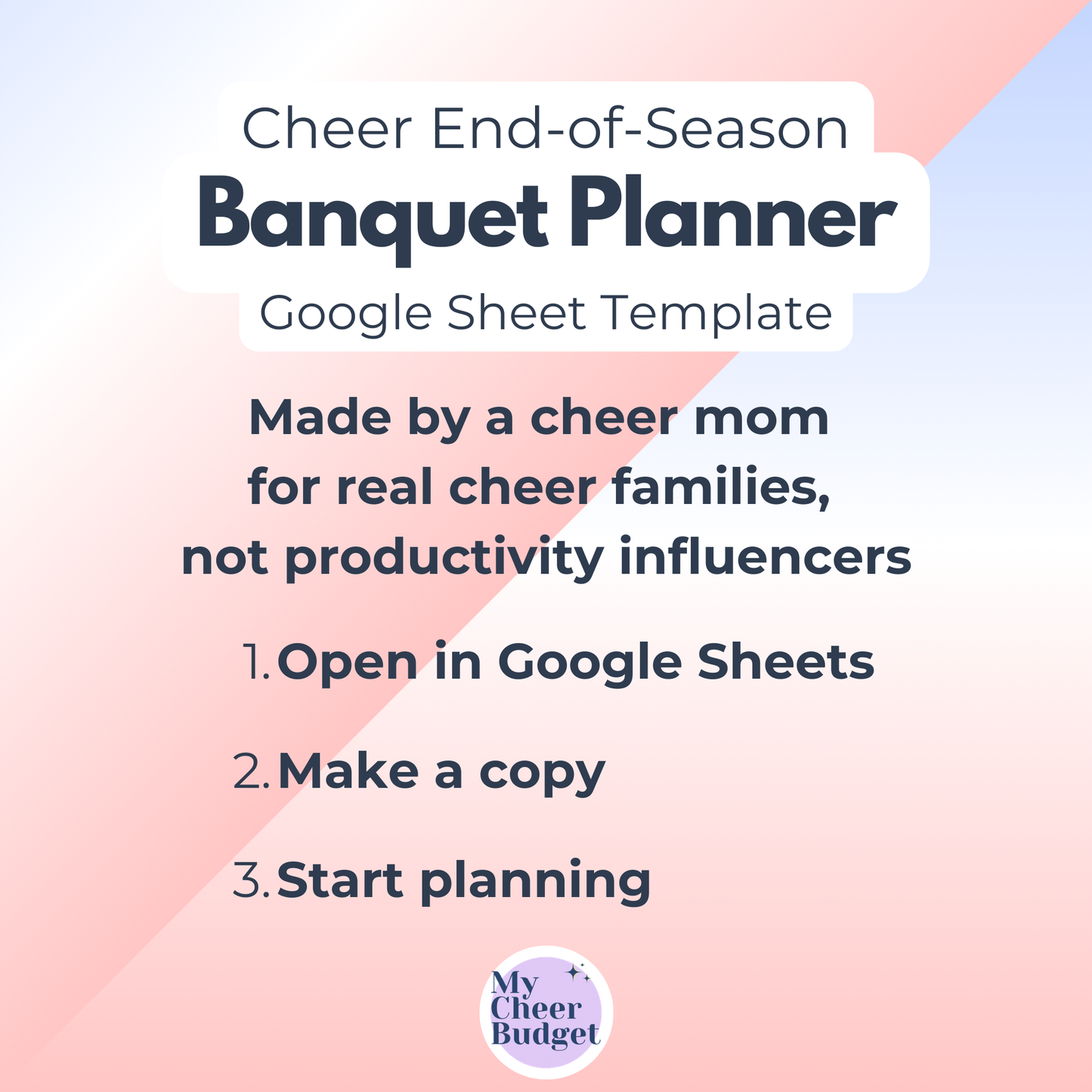 Cheer End-of-Season
Banquet Planner
Google Sheet Template

Made by a cheer mom for real cheer families, not productivity influencers

1. Open in Google Sheets

2. Make a copy

3. Start planning

My Cheer Budget